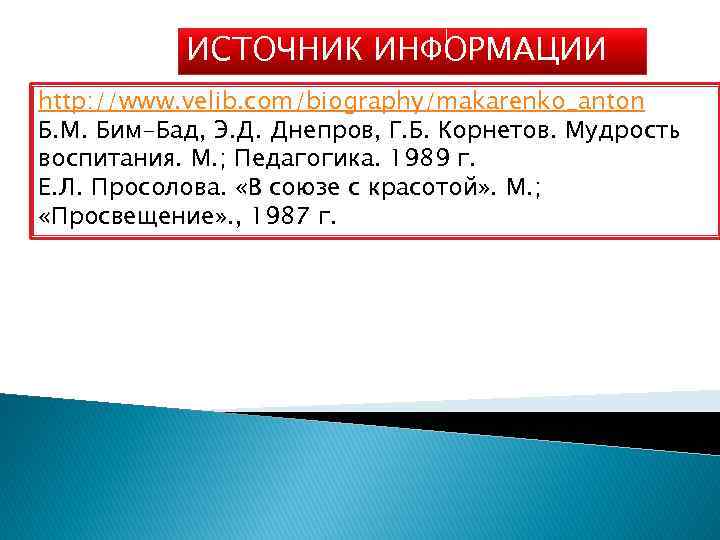 ИСТОЧНИК ИНФОРМАЦИИ

http://www.velib.com/biography/makarenko_anton
Б.М. Бим-Бад, Э.Д. Днепров, Г.Б. Корнетов. Мудрость воспитания. М.; Педагогика. 1989 г.
Е.Л. Просолова. «В союзе с красотой». М.; «Просвещение»., 1987 г.